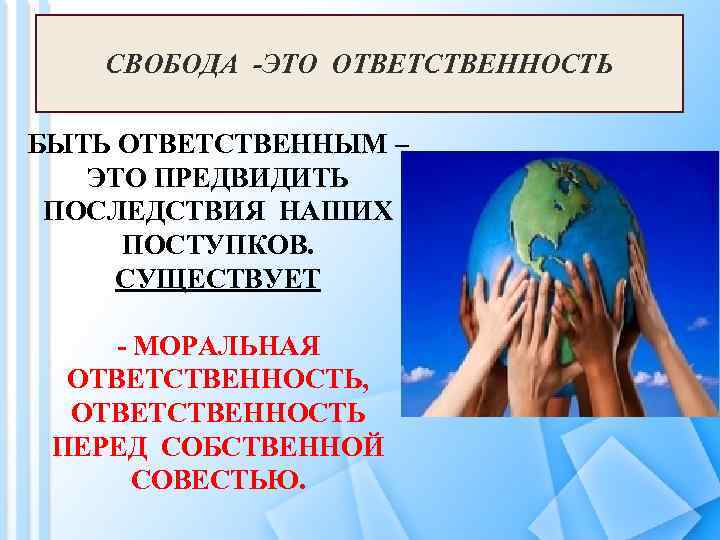 СВОБОДА -ЭТО ОТВЕТСТВЕННОСТЬ

БЫТЬ ОТВЕТСТВЕННЫМ – ЭТО ПРЕДВИДИТЬ ПОСЛЕДСТВИЯ НАШИХ ПОСТУПКОВ. СУЩЕСТВУЕТ

- МОРАЛЬНАЯ ОТВЕТСТВЕННОСТЬ, ОТВЕТСТВЕННОСТЬ ПЕРЕД СОБСТВЕННОЙ СОВЕСТЬЮ.